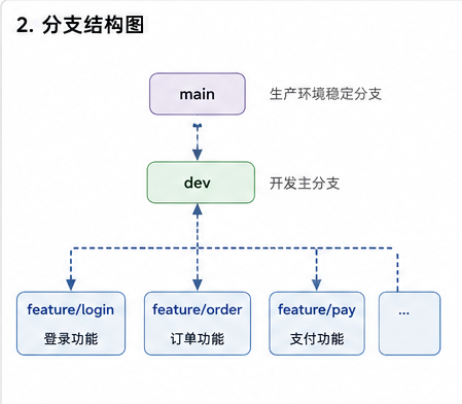 2. 分支结构图

main

生产环境稳定分支

dev

开发主分支

feature/login

登录功能

feature/order

订单功能

feature/pay

支付功能

...